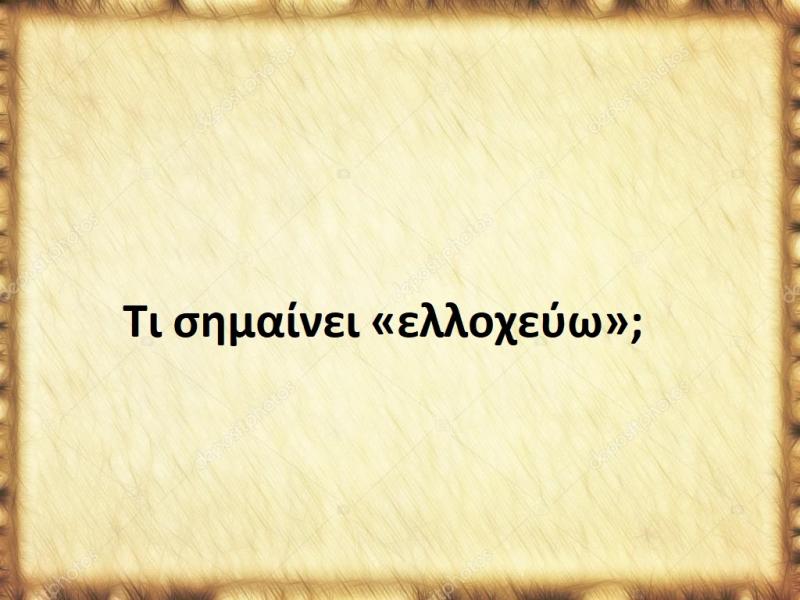 Τι σημαίνει «ελλοχεύω»;